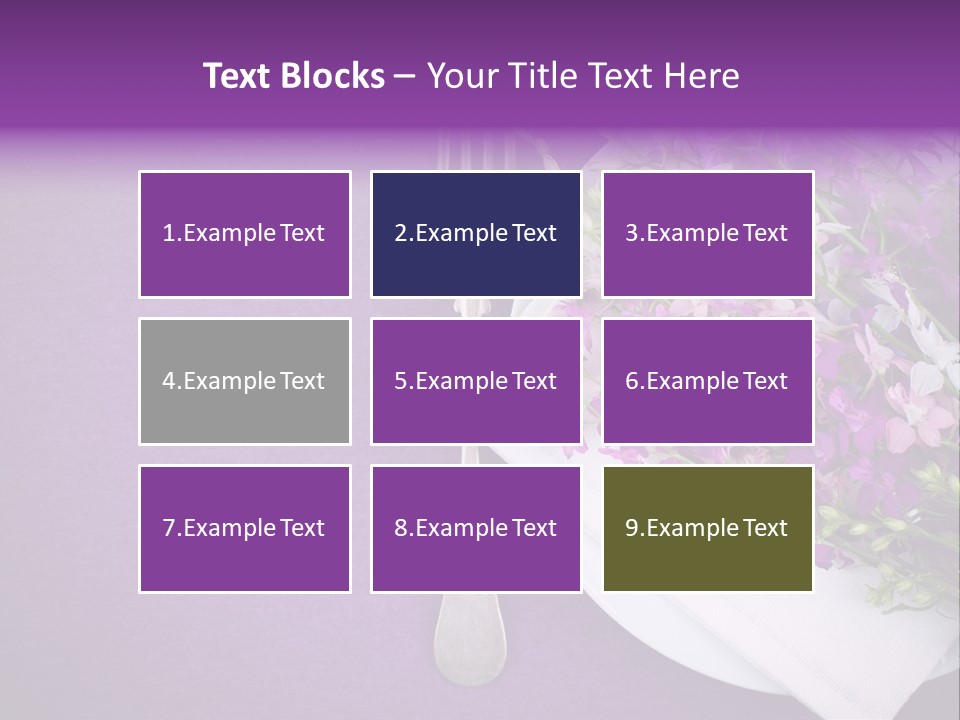 Text Blocks – Your Title Text Here

1.Example Text

2.Example Text

3.Example Text

4.Example Text

5.Example Text

6.Example Text

7.Example Text

8.Example Text

9.Example Text